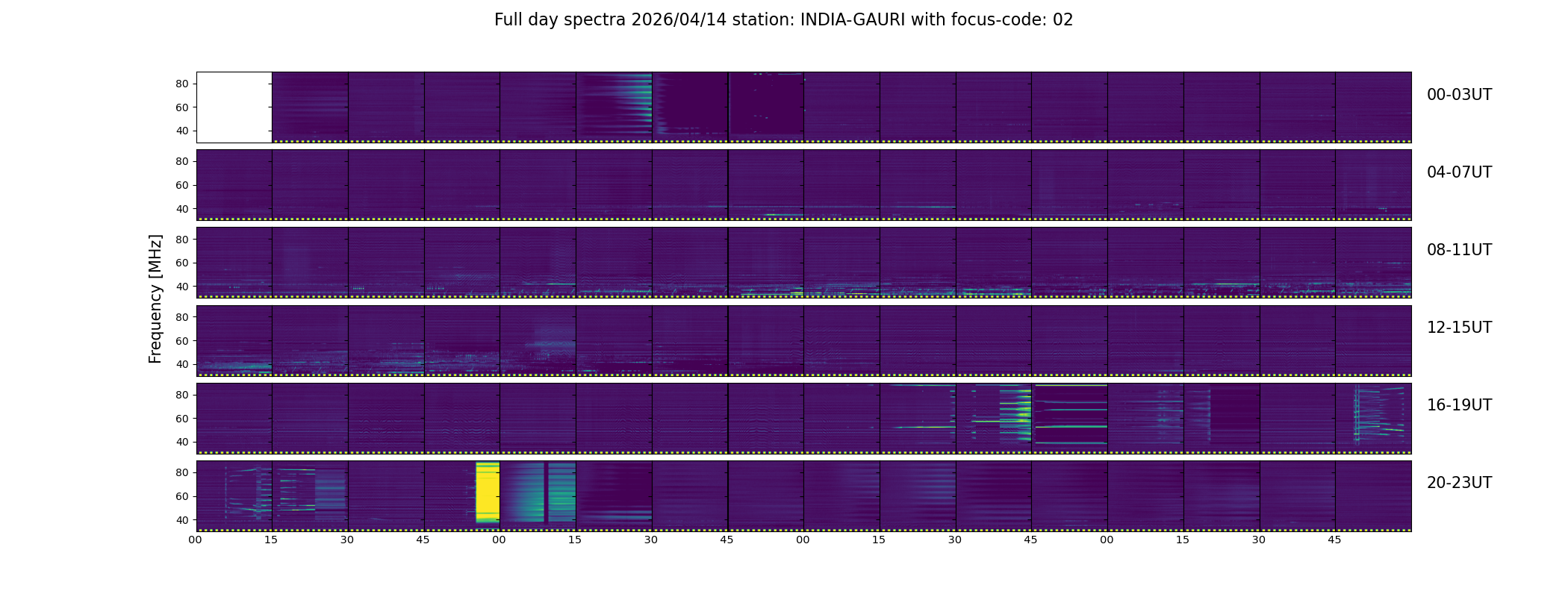 Full day spectra 2026/04/14 station: INDIA-GAURI with focus-code: 02

Frequency [MHz]

80
60
40
00-03UT

80
60
40
04-07UT

80
60
40
08-11UT

80
60
40
12-15UT

80
60
40
16-19UT

80
60
40
20-23UT

00 15 30 45 00 15 30 45 00 15 30 45 00 15 30 45